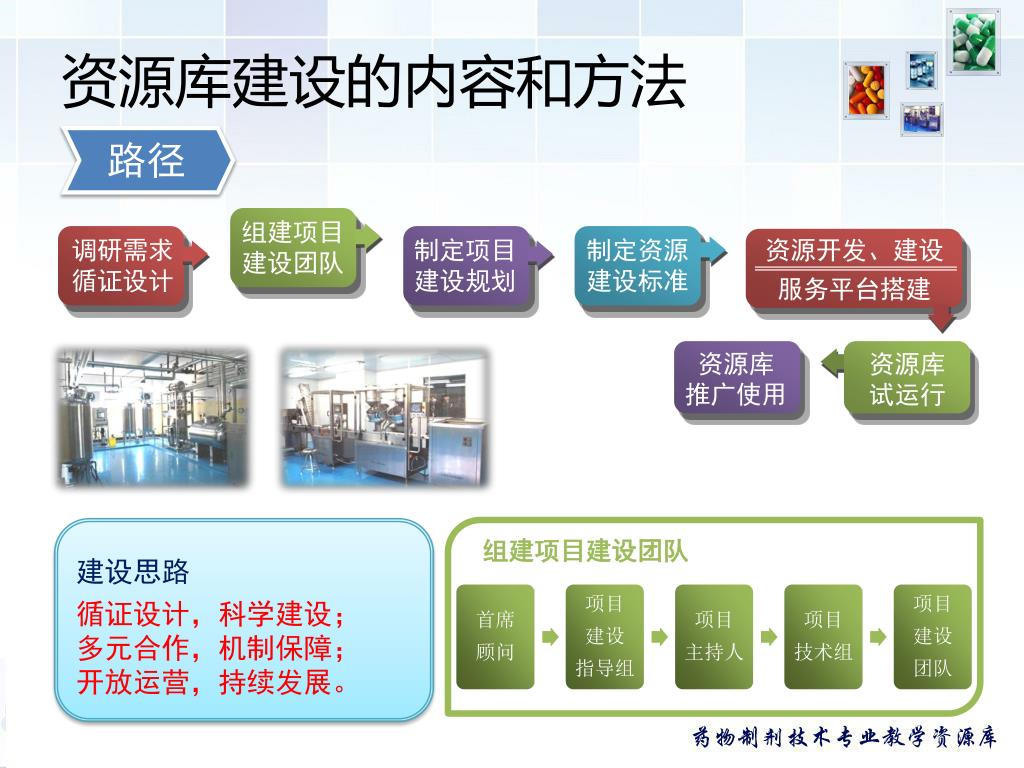 资源库建设的内容和方法

路径

调研需求
循证设计

组建项目
建设团队

制定项目
建设规划

制定资源
建设标准

资源开发、建设
服务平台搭建

资源库
试运行

资源库
推广使用

建设思路
循证设计，科学建设；
多元合作，机制保障；
开放运营，持续发展。

组建项目建设团队

首席
顾问

项目
建设
指导组

项目
主持人

项目
技术组

项目
建设
团队

药物制剂技术专业教学资源库